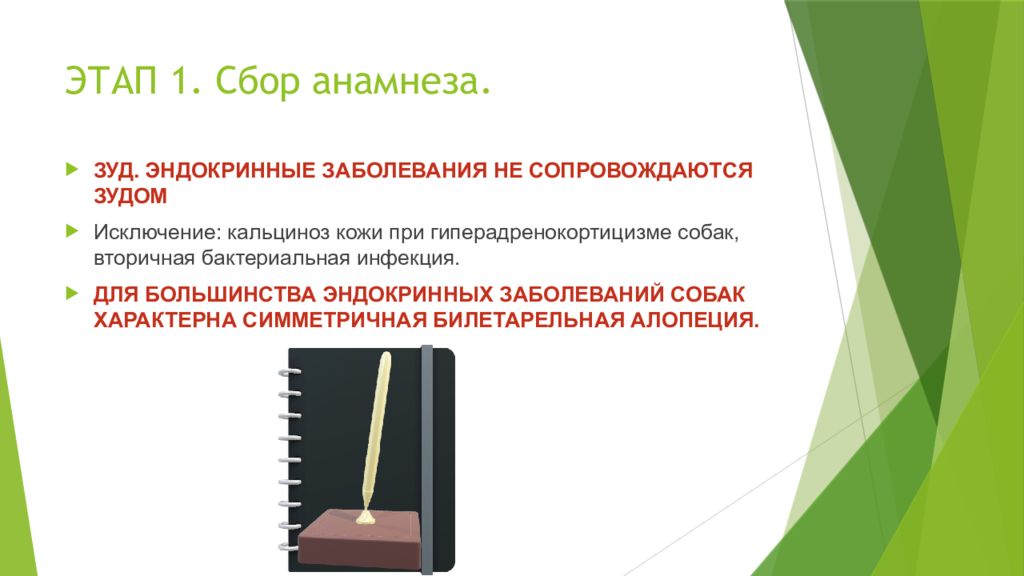 ЭТАП 1. Сбор анамнеза.

ЗУД. ЭНДОКРИННЫЕ ЗАБОЛЕВАНИЯ НЕ СОПРОВОЖДАЮТСЯ ЗУДОМ

Исключение: кальциноз кожи при гиперадренокортицизме собак, вторичная бактериальная инфекция.

ДЛЯ БОЛЬШИНСТВА ЭНДОКРИННЫХ ЗАБОЛЕВАНИЙ СОБАК ХАРАКТЕРНА СИММЕТРИЧНАЯ БИЛЕТАРЕЛЬНАЯ АЛОПЕЦИЯ.